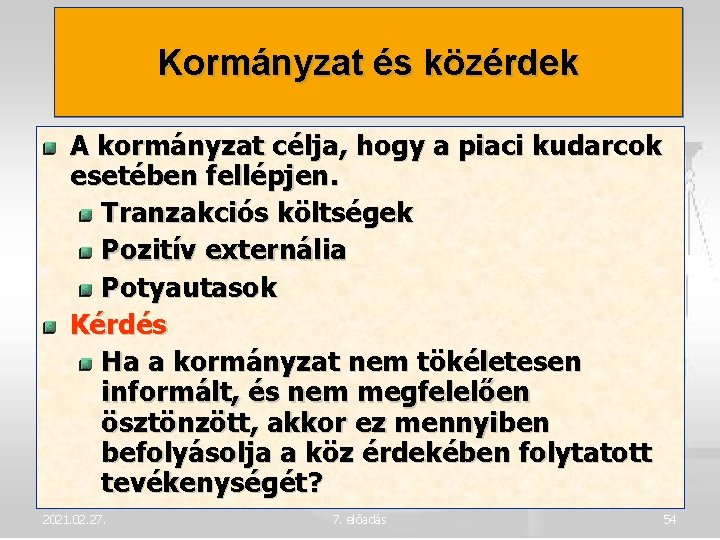 Kormányzat és közérdek

A kormányzat célja, hogy a piaci kudarcok esetében fellépjen.

Tranzakciós költségek

Pozitív externália

Potyautasok

Kérdés

Ha a kormányzat nem tökéletesen informált, és nem megfelelően ösztönzött, akkor ez mennyiben befolyásolja a köz érdekében folytatott tevékenységét?

2021.02.27.

7. előadás

54